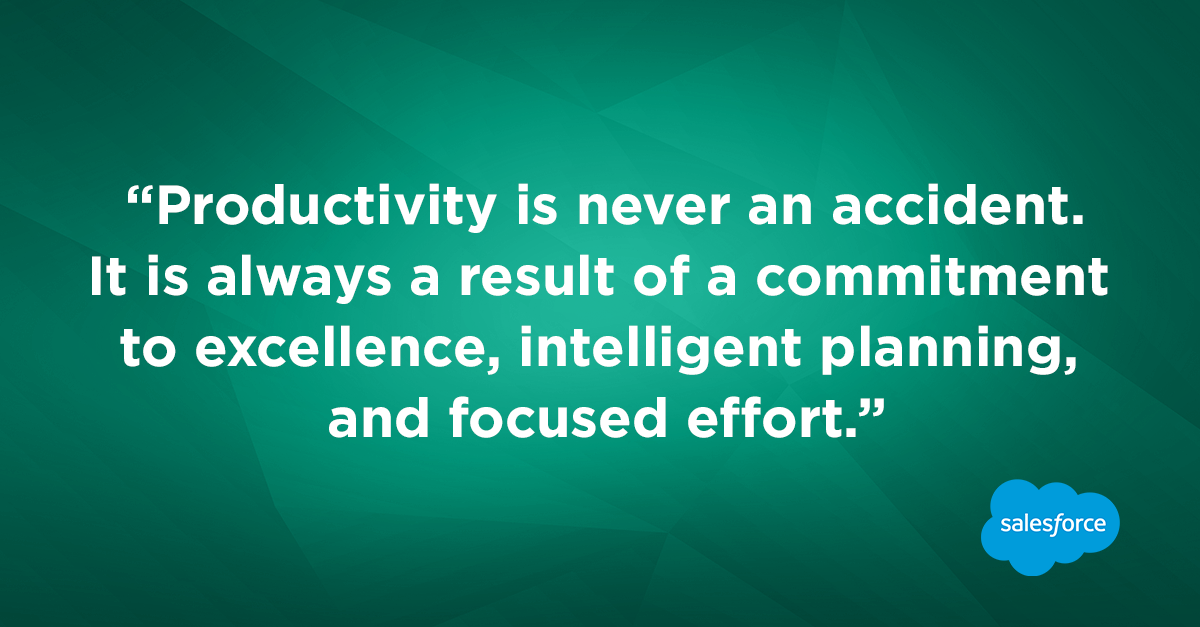 “Productivity is never an accident. It is always a result of a commitment to excellence, intelligent planning, and focused effort.”

salesforce